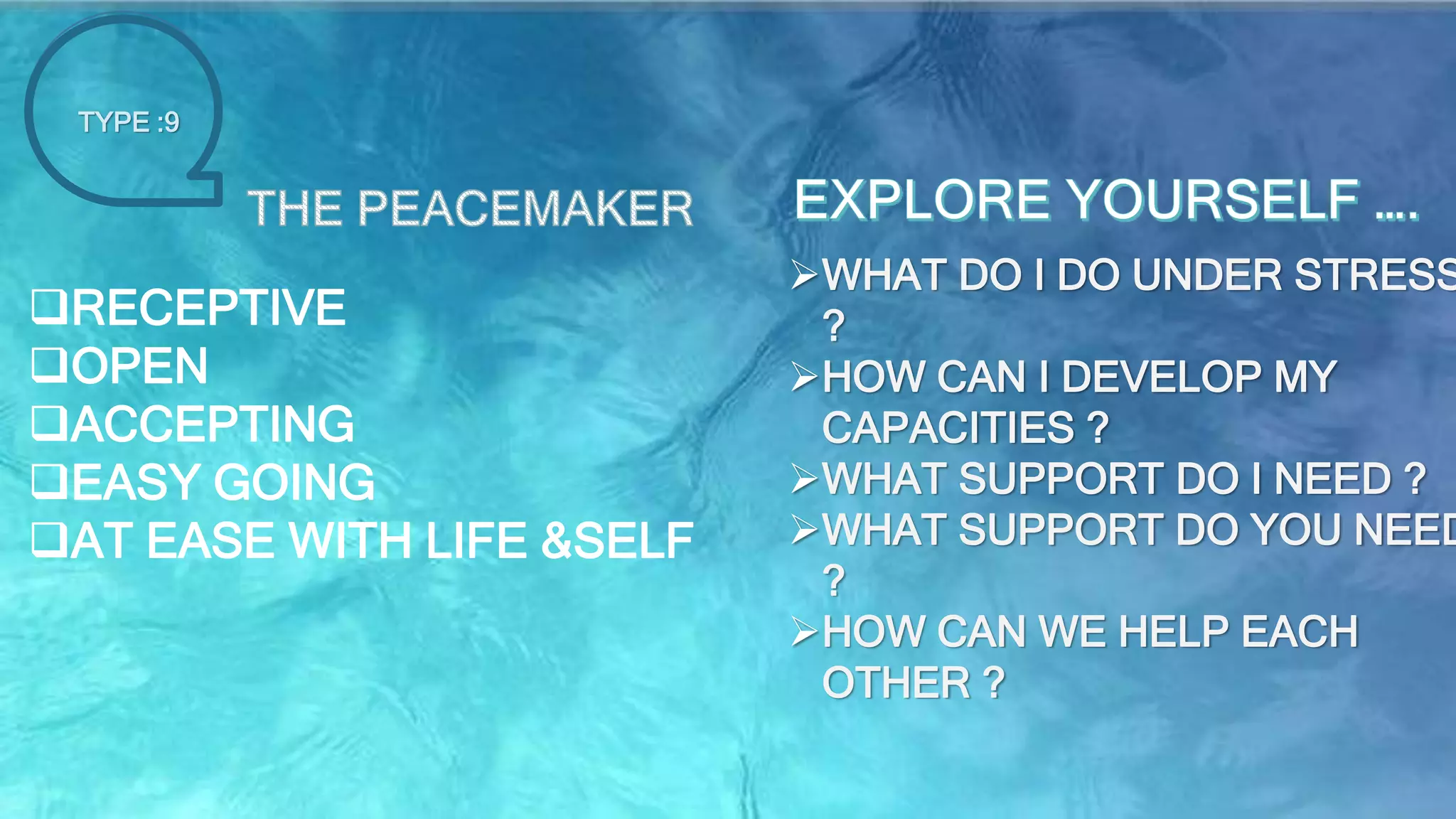 TYPE :9

THE PEACEMAKER

❑RECEPTIVE
❑OPEN
❑ACCEPTING
❑EASY GOING
❑AT EASE WITH LIFE &SELF

EXPLORE YOURSELF ….

➢WHAT DO I DO UNDER STRESS ?
➢HOW CAN I DEVELOP MY CAPACITIES ?
➢WHAT SUPPORT DO I NEED ?
➢WHAT SUPPORT DO YOU NEED ?
➢HOW CAN WE HELP EACH OTHER ?